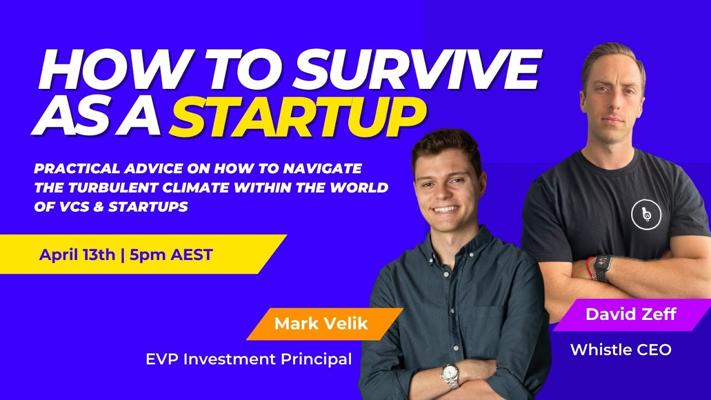 HOW TO SURVIVE AS A STARTUP

PRACTICAL ADVICE ON HOW TO NAVIGATE THE TURBULENT CLIMATE WITHIN THE WORLD OF VCS & STARTUPS

April 13th | 5pm AEST

Mark Velik

EVP Investment Principal

David Zeff

Whistle CEO